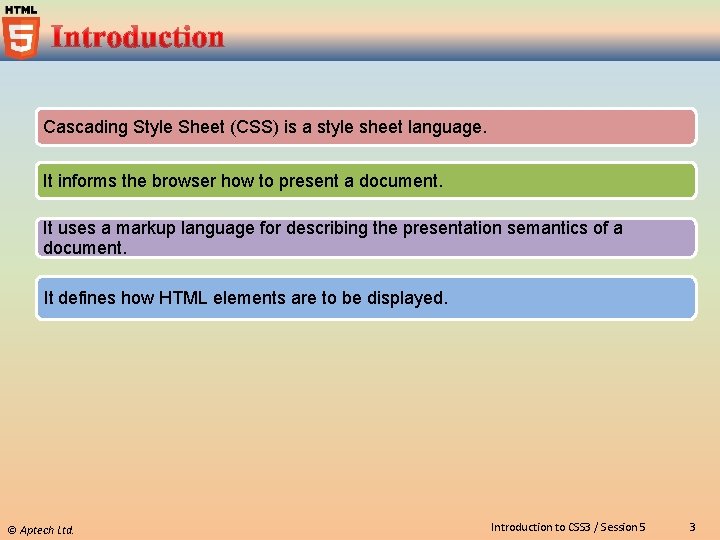 HTML
5
Introduction

Cascading Style Sheet (CSS) is a style sheet language.

It informs the browser how to present a document.

It uses a markup language for describing the presentation semantics of a document.

It defines how HTML elements are to be displayed.

© Aptech Ltd.

Introduction to CSS3 / Session 5

3